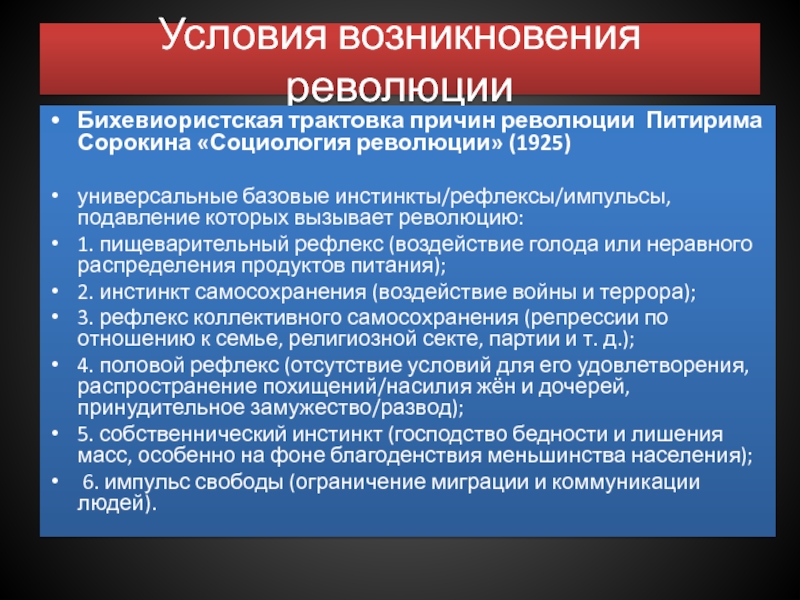 Условия возникновения революции

• Бихевиористская трактовка причин революции Питирима Сорокина «Социология революции» (1925)

• универсальные базовые инстинкты/рефлексы/импульсы, подавление которых вызывает революцию:
• 1. пищеварительный рефлекс (воздействие голода или неравного распределения продуктов питания);
• 2. инстинкт самосохранения (воздействие войны и террора);
• 3. рефлекс коллективного самосохранения (репрессии по отношению к семье, религиозной секте, партии и т. д.);
• 4. половой рефлекс (отсутствие условий для его удовлетворения, распространение похищений/насилия жён и дочерей, принудительное замужество/развод);
• 5. собственнический инстинкт (господство бедности и лишения масс, особенно на фоне благоденствия меньшинства населения);
• 6. импульс свободы (ограничение миграции и коммуникации людей).